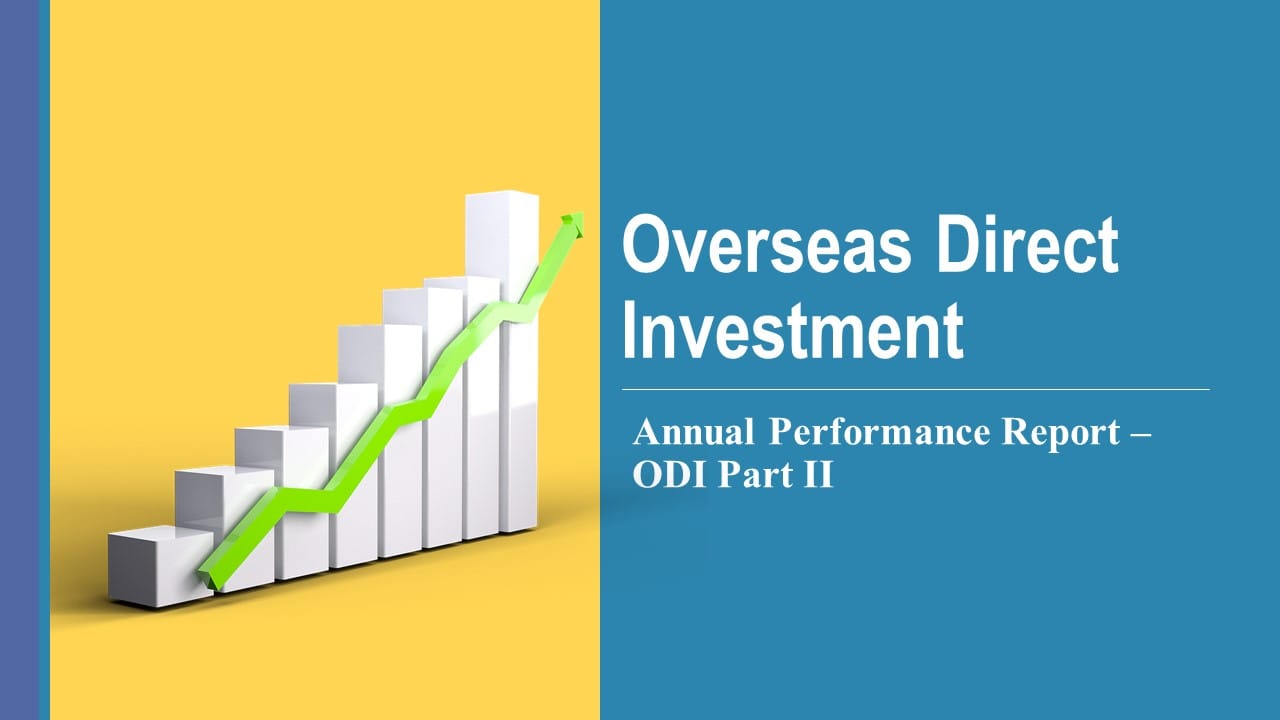 Overseas Direct Investment

Annual Performance Report – ODI Part II